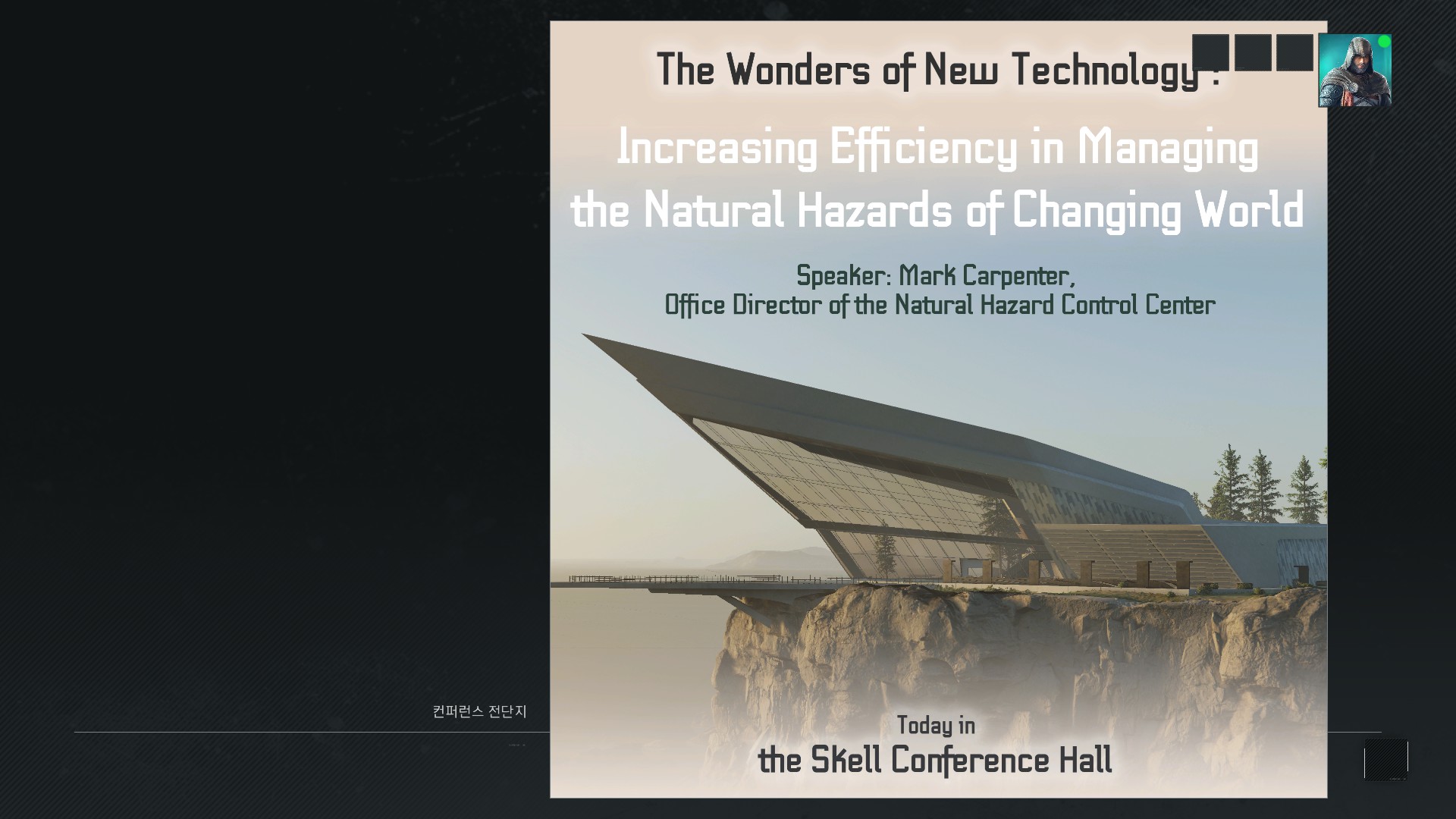 The Wonders of New Technology :

Increasing Efficiency in Managing the Natural Hazards of Changing World

Speaker: Mark Carpenter,
Office Director of the Natural Hazard Control Center

Today in
the Skell Conference Hall

컨퍼런스 전단지